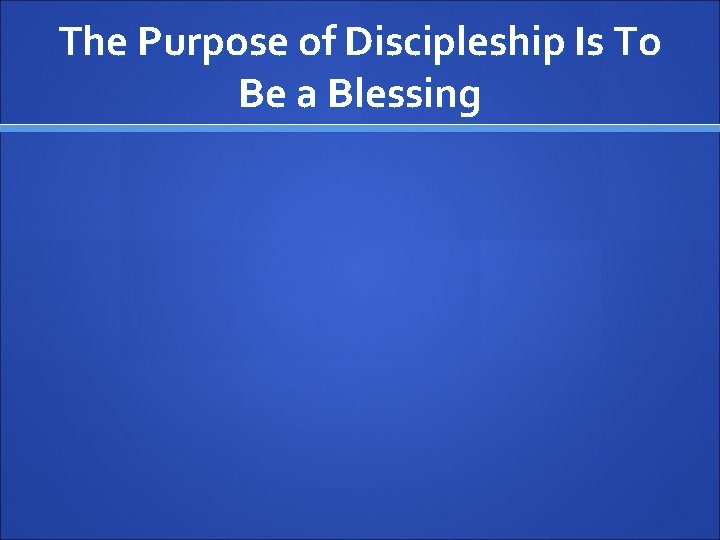 The Purpose of Discipleship Is To Be a Blessing